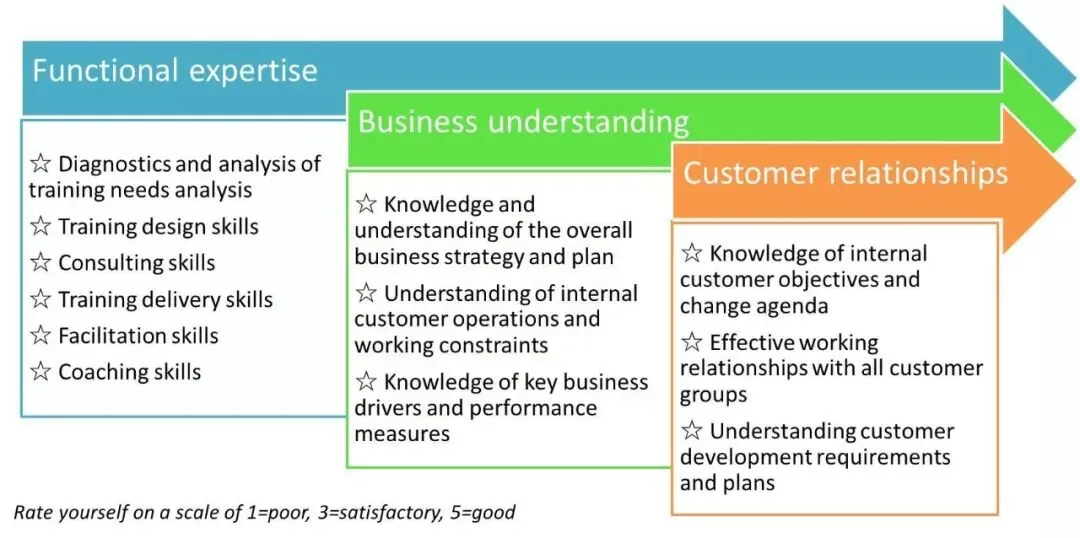 Functional expertise

☆ Diagnostics and analysis of training needs analysis
☆ Training design skills
☆ Consulting skills
☆ Training delivery skills
☆ Facilitation skills
☆ Coaching skills

Business understanding

☆ Knowledge and understanding of the overall business strategy and plan
☆ Understanding of internal customer operations and working constraints
☆ Knowledge of key business drivers and performance measures

Customer relationships

☆ Knowledge of internal customer objectives and change agenda
☆ Effective working relationships with all customer groups
☆ Understanding customer development requirements and plans

Rate yourself on a scale of 1=poor, 3=satisfactory, 5=good